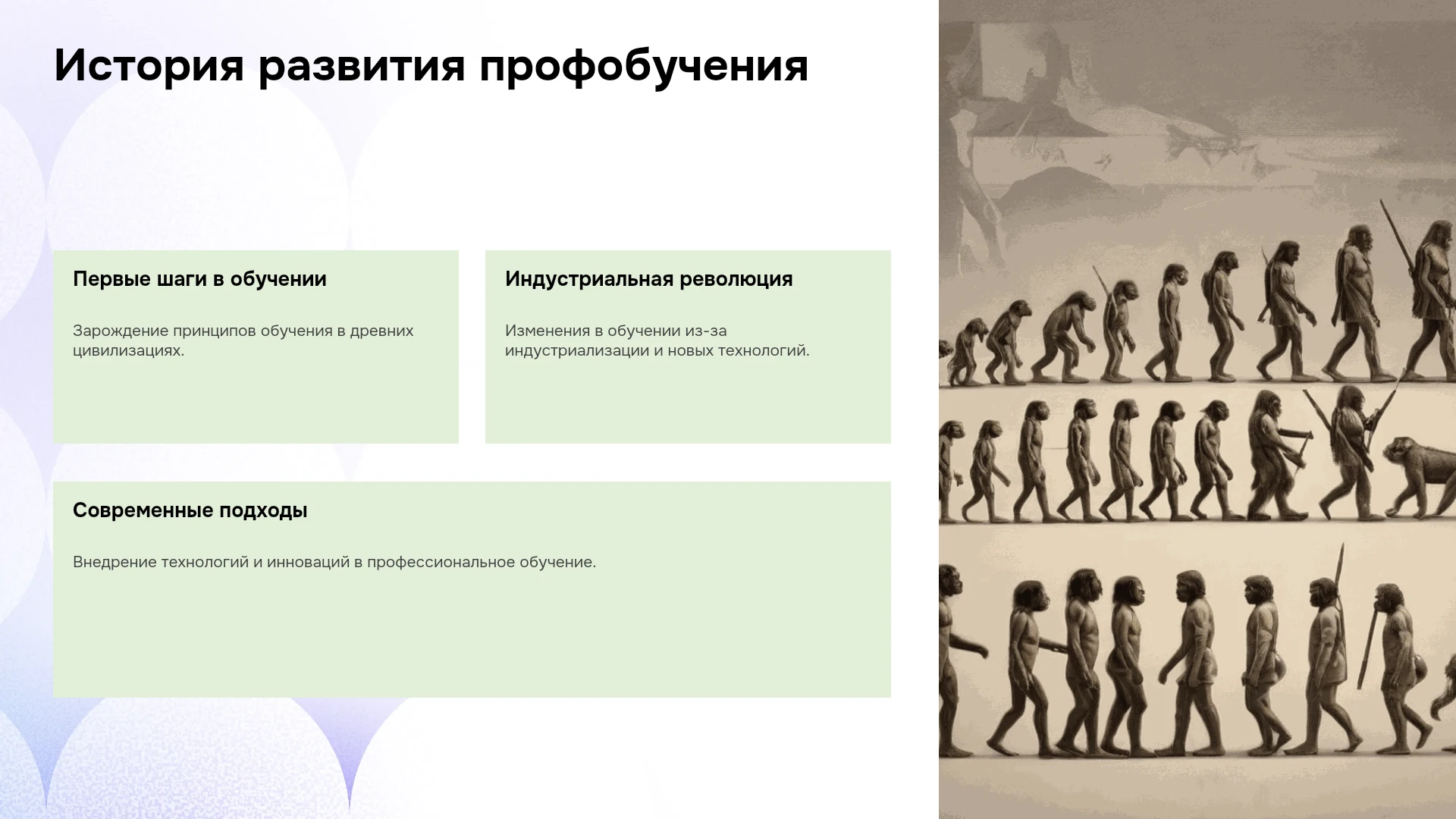 История развития профобучения

Первые шаги в обучении

Зарождение принципов обучения в древних цивилизациях.

Индустриальная революция

Изменения в обучении из-за индустриализации и новых технологий.

Современные подходы

Внедрение технологий и инноваций в профессиональное обучение.